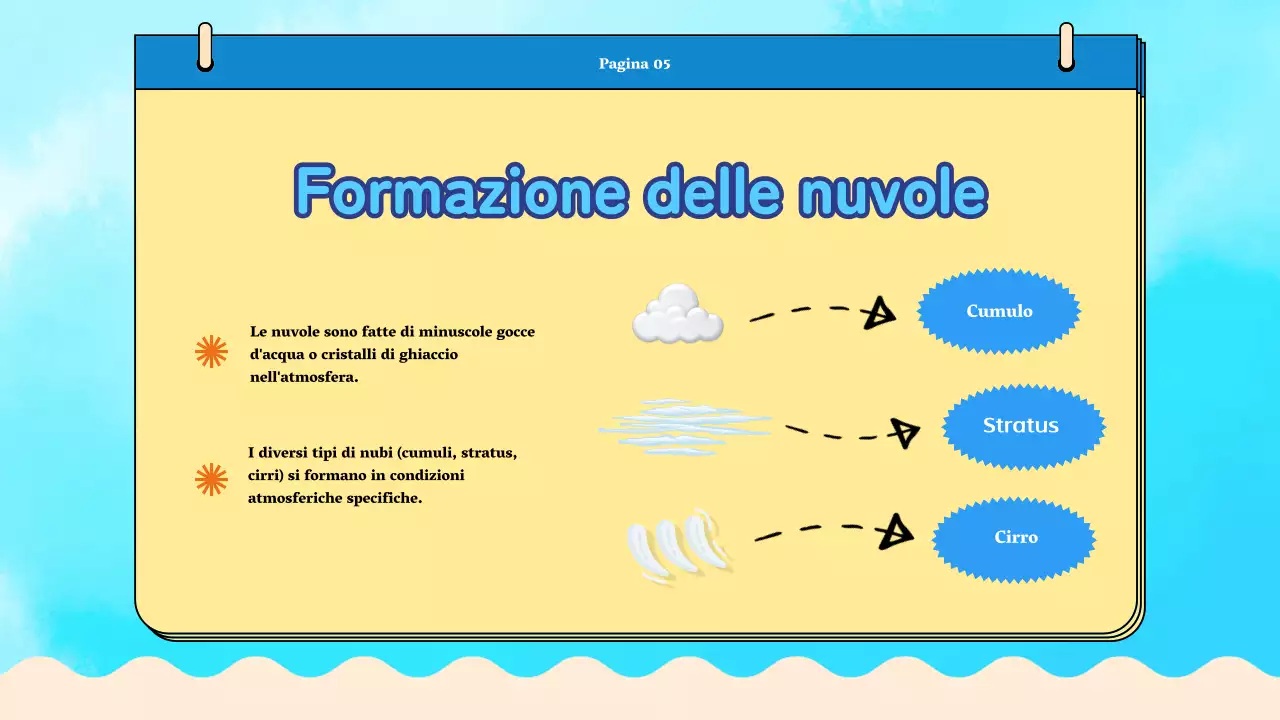 Pagina 05

Formazione delle nuvole

Le nuvole sono fatte di minuscole gocce d'acqua o cristalli di ghiaccio nell'atmosfera.

I diversi tipi di nubi (cumuli, stratus, cirri) si formano in condizioni atmosferiche specifiche.

Cumulo

Stratus

Cirro